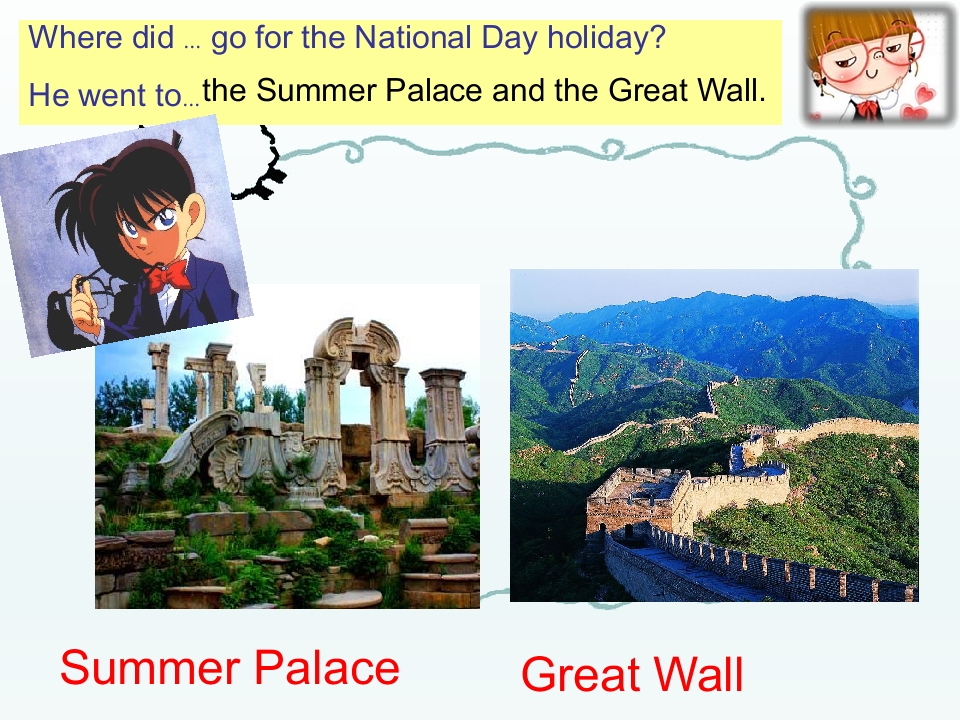 Where did … go for the National Day holiday?
He went to…the Summer Palace and the Great Wall.

Summer Palace

Great Wall